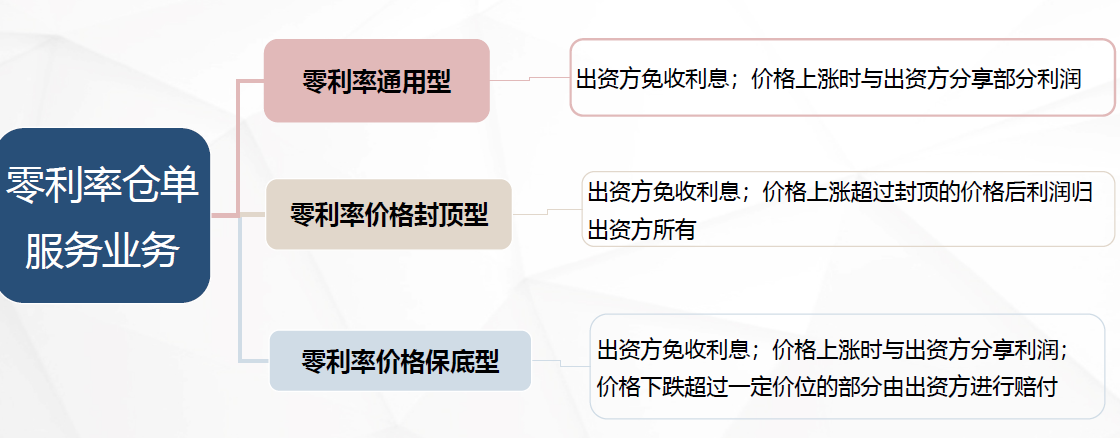 零利率仓单服务业务

零利率通用型

出资方免收利息；价格上涨时与出资方分享部分利润

零利率价格封顶型

出资方免收利息；价格上涨超过封顶的价格后利润归出资方所有

零利率价格保底型

出资方免收利息；价格上涨时与出资方分享利润；价格下跌超过一定价位的部分由出资方进行赔付